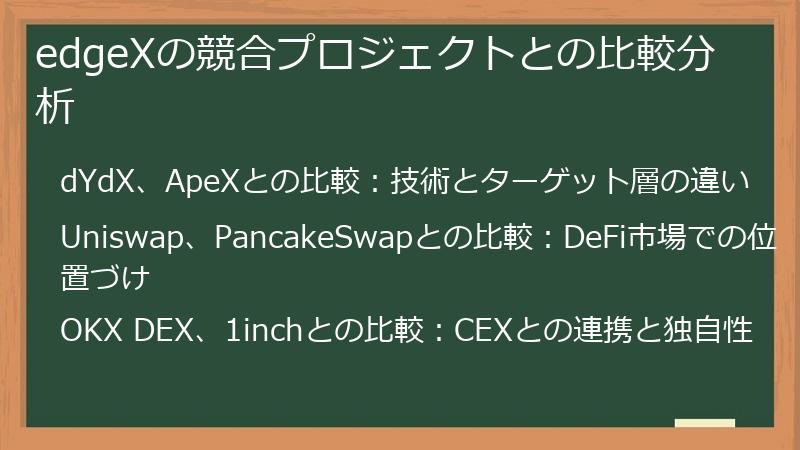 edgeXの競合プロジェクトとの比較分析

dYdX、ApeXとの比較：技術とターゲット層の違い

Uniswap、PancakeSwapとの比較：DeFi市場での位置づけ

OKX DEX、1inchとの比較：CEXとの連携と独自性